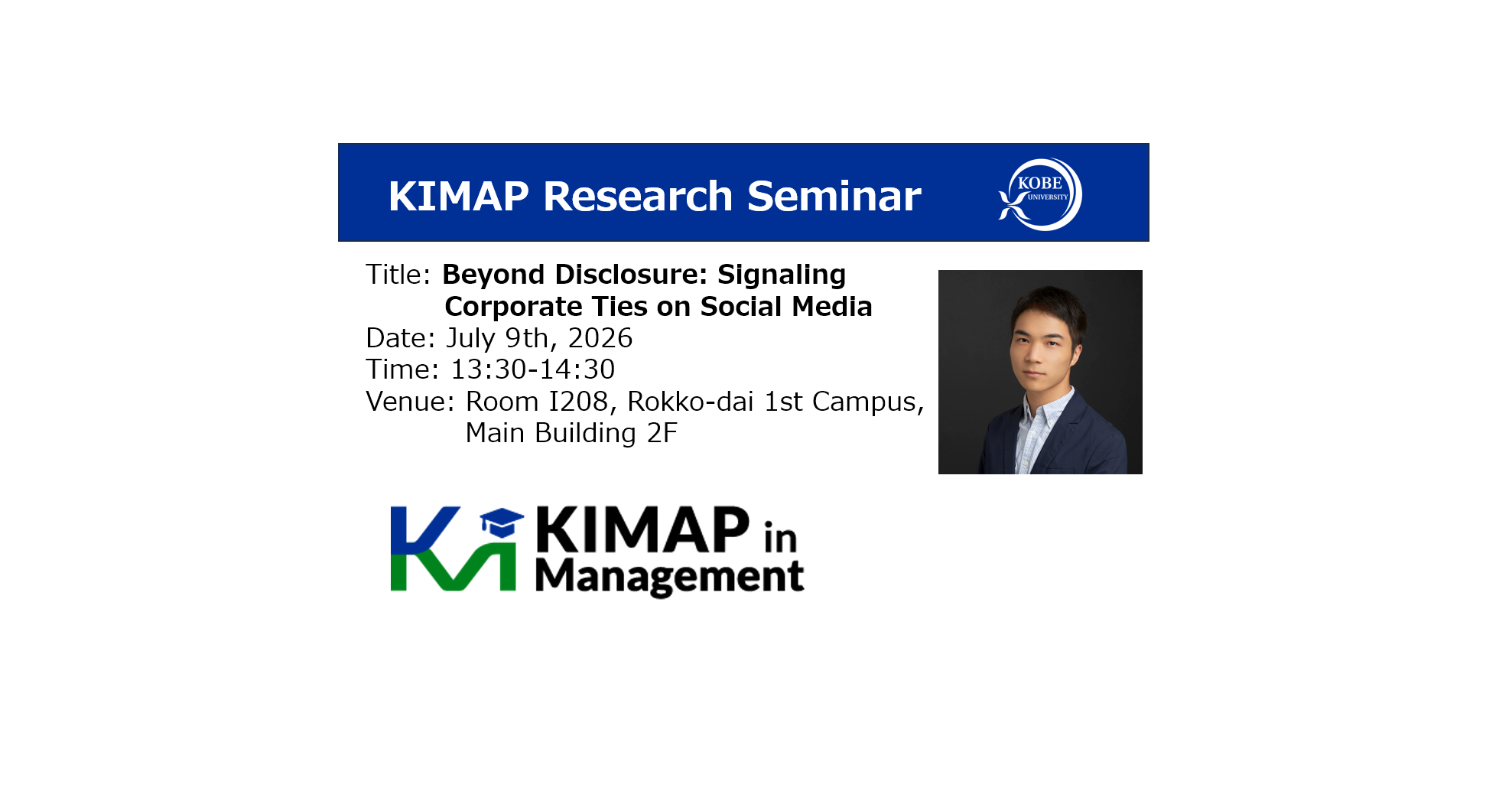 KIMAP Research Seminar

KOBE UNIVERSITY

Title: Beyond Disclosure: Signaling Corporate Ties on Social Media
Date: July 9th, 2026
Time: 13:30-14:30
Venue: Room I208, Rokko-dai 1st Campus, Main Building 2F

KIMAP in Management